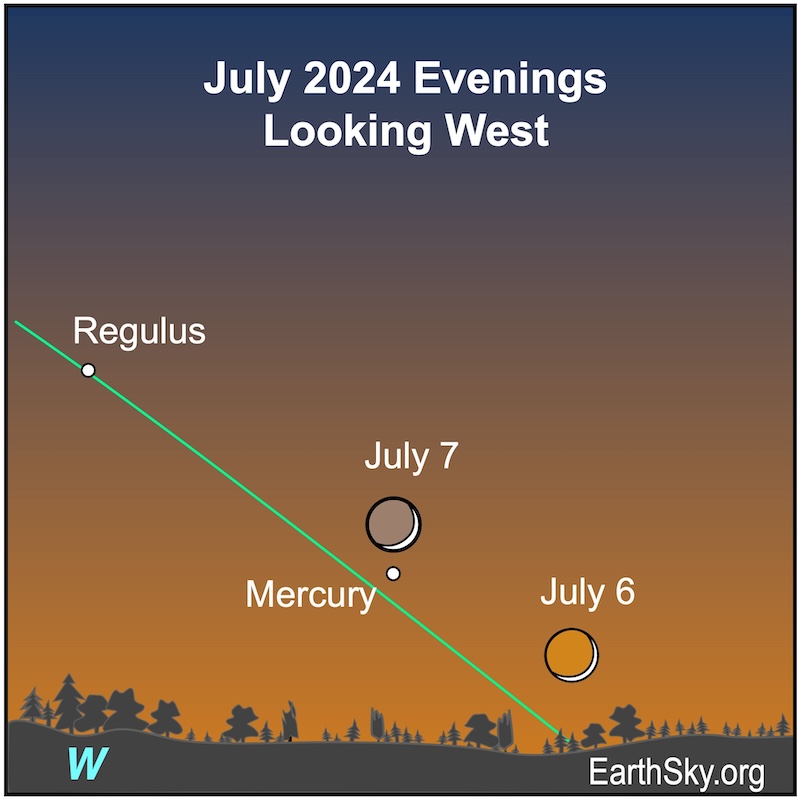 July 2024 Evenings
Looking West

Regulus

July 7

Mercury

July 6

W

EarthSky.org